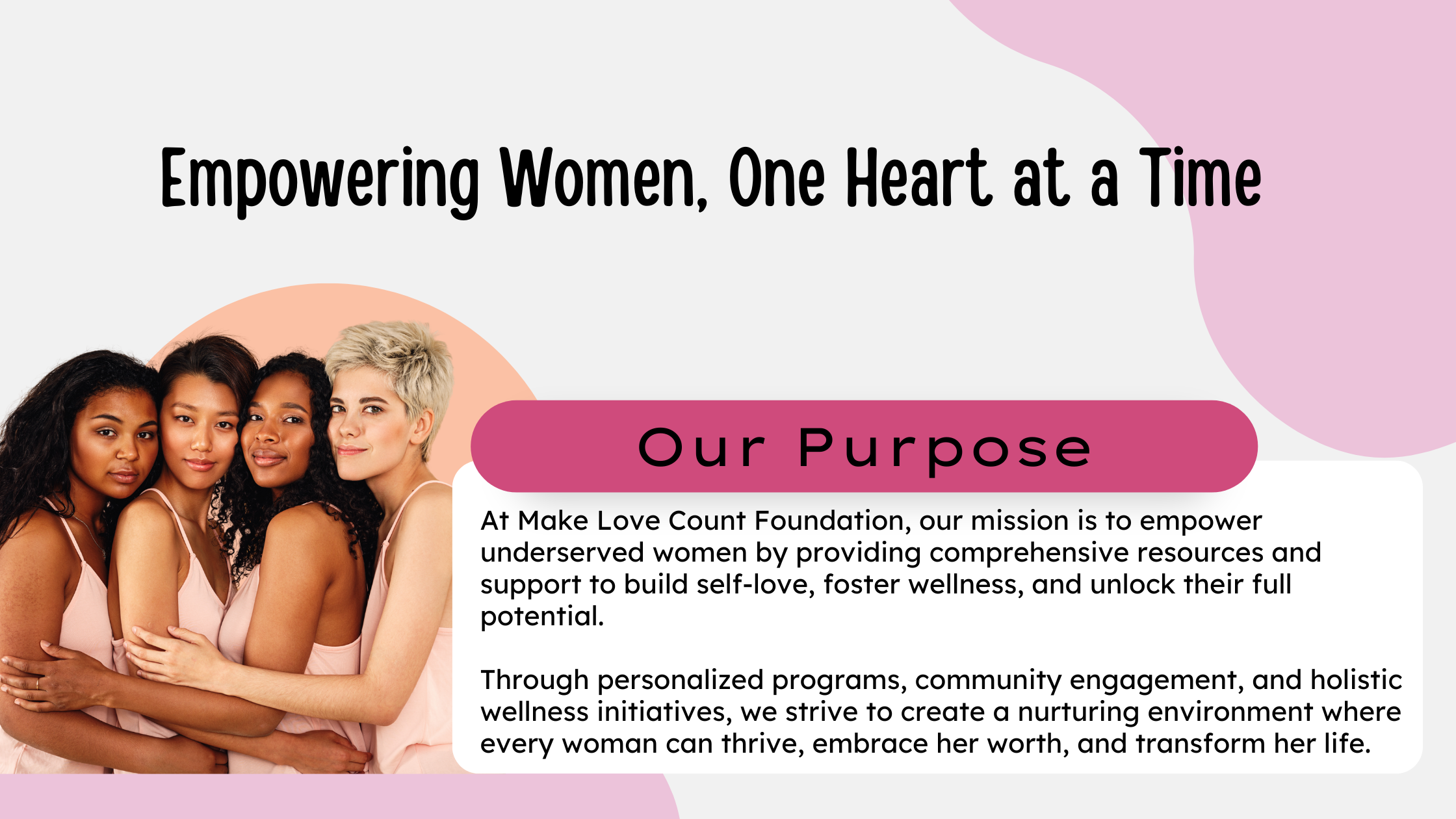 Empowering Women, One Heart at a Time

Our Purpose

At Make Love Count Foundation, our mission is to empower underserved women by providing comprehensive resources and support to build self-love, foster wellness, and unlock their full potential.

Through personalized programs, community engagement, and holistic wellness initiatives, we strive to create a nurturing environment where every woman can thrive, embrace her worth, and transform her life.